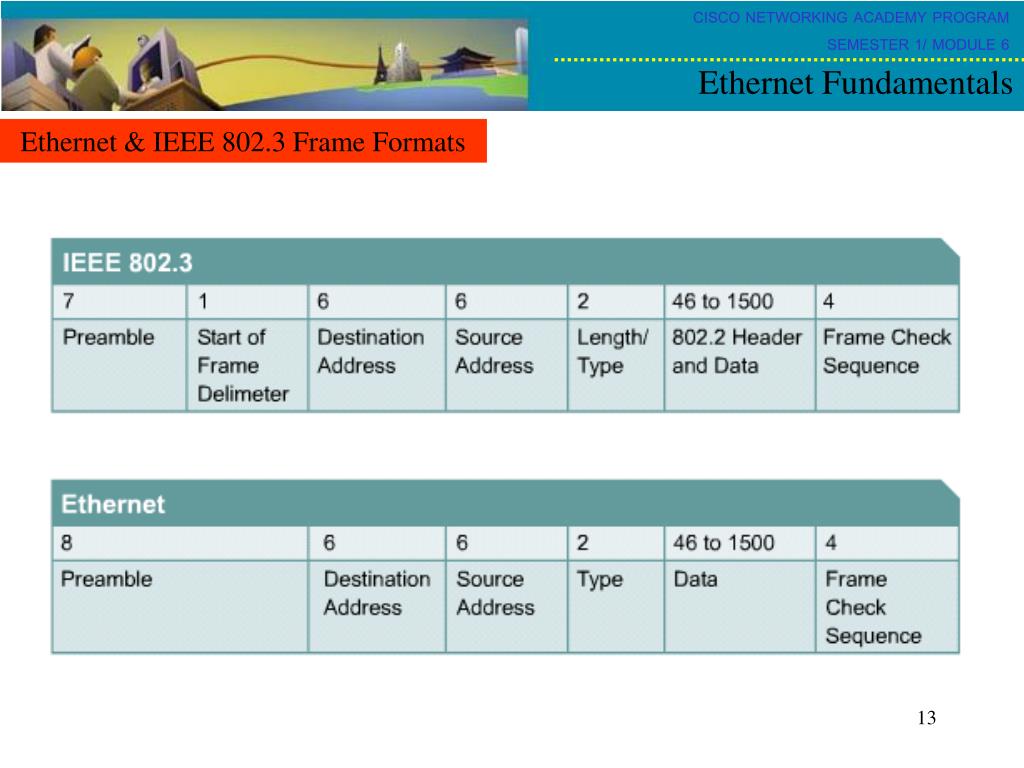 CISCO NETWORKING ACADEMY PROGRAM
SEMESTER 1/ MODULE 6
Ethernet Fundamentals

Ethernet & IEEE 802.3 Frame Formats

IEEE 802.3

| 7 | 1 | 6 | 6 | 2 | 46 to 1500 | 4 |
|---|---|---|---|---|---|---|
| Preamble | Start of Frame Delimeter | Destination Address | Source Address | Length/ Type | 802.2 Header and Data | Frame Check Sequence |

Ethernet

| 8 | 6 | 6 | 2 | 46 to 1500 | 4 |
|---|---|---|---|---|---|
| Preamble | Destination Address | Source Address | Type | Data | Frame Check Sequence |

13